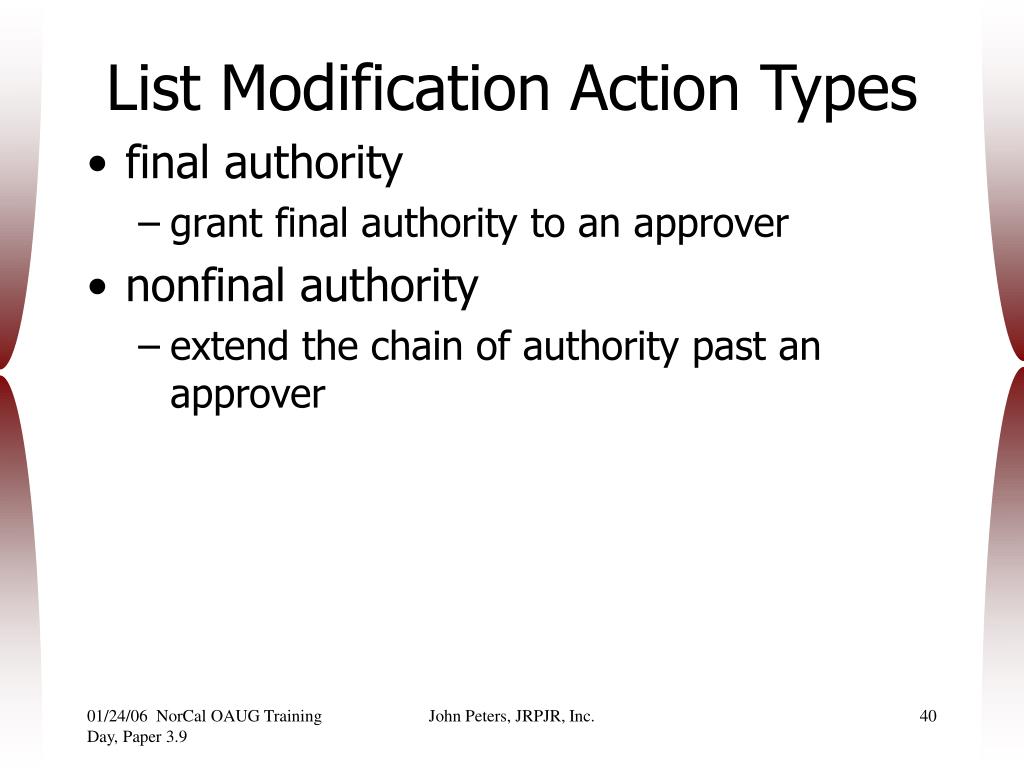 List Modification Action Types

• final authority
– grant final authority to an approver
• nonfinal authority
– extend the chain of authority past an approver

01/24/06 NorCal OAUG Training Day, Paper 3.9

John Peters, JRPJR, Inc.

40